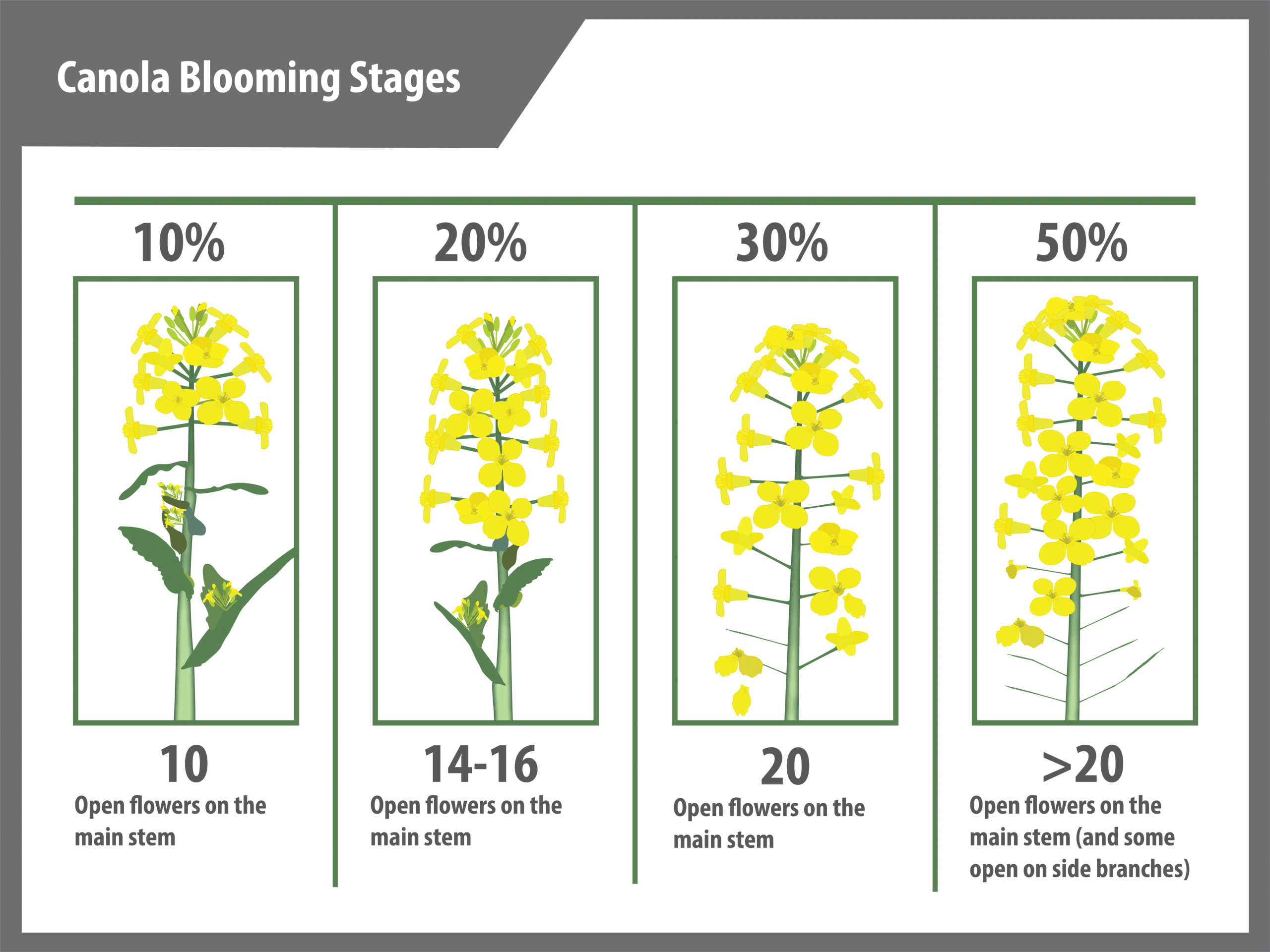 Canola Blooming Stages

10%

10

Open flowers on the main stem

20%

14-16

Open flowers on the main stem

30%

20

Open flowers on the main stem

50%

>20

Open flowers on the main stem (and some open on side branches)